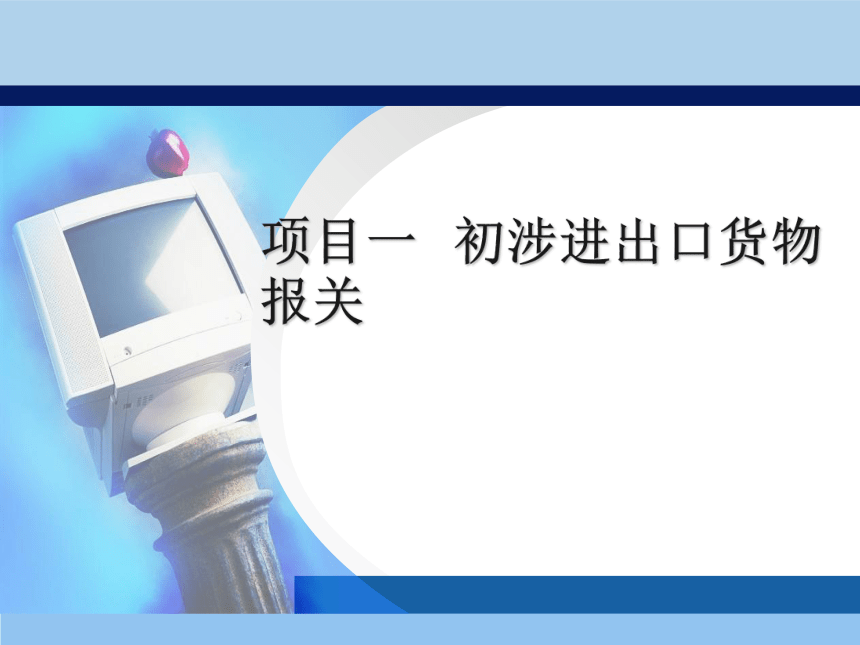 项目一　初涉进出口货物报关